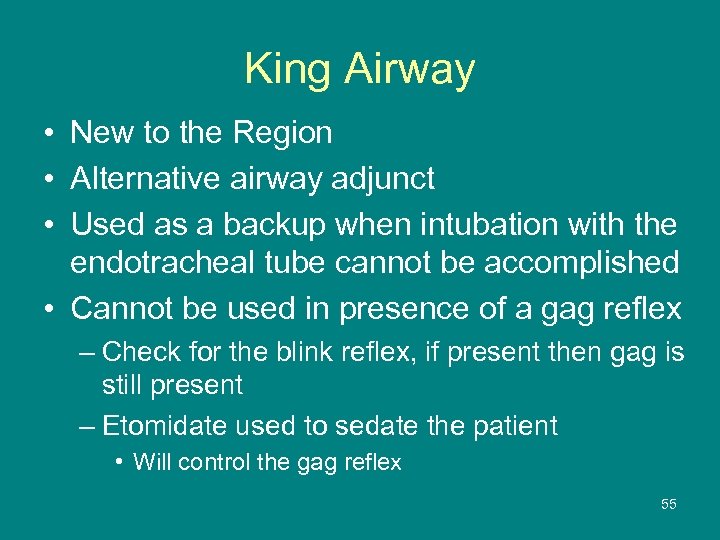 King Airway

• New to the Region
• Alternative airway adjunct
• Used as a backup when intubation with the endotracheal tube cannot be accomplished
• Cannot be used in presence of a gag reflex
– Check for the blink reflex, if present then gag is still present
– Etomidate used to sedate the patient
• Will control the gag reflex

55